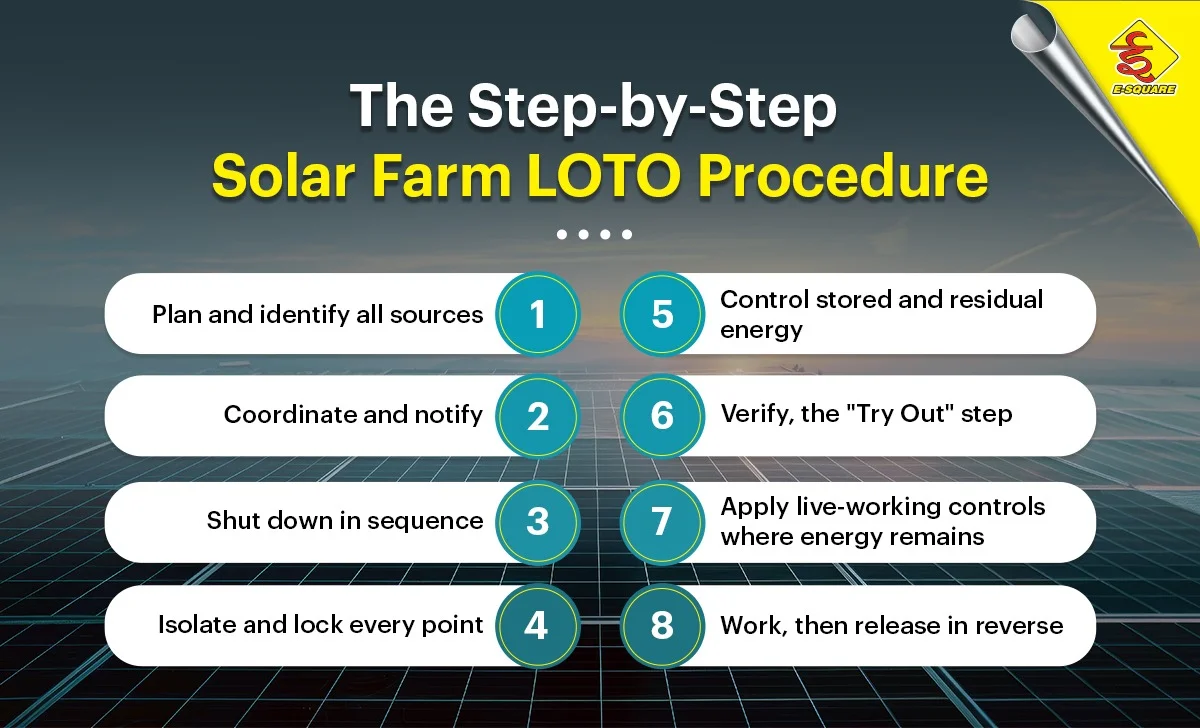 E-SQUARE

The Step-by-Step
Solar Farm LOTO Procedure

Plan and identify all sources 1

Coordinate and notify 2

Shut down in sequence 3

Isolate and lock every point 4

5 Control stored and residual energy

6 Verify, the "Try Out" step

7 Apply live-working controls where energy remains

8 Work, then release in reverse